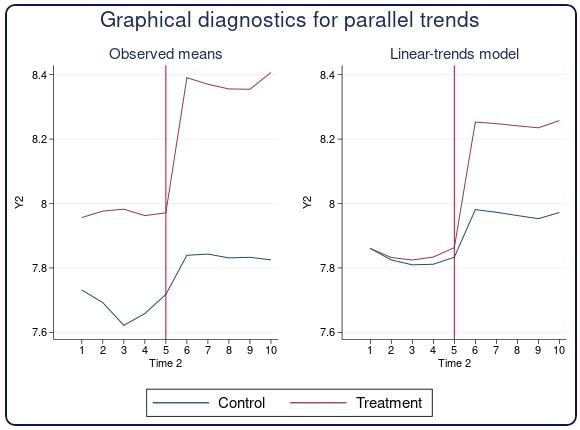 Graphical diagnostics for parallel trends

Observed means

8.4
8.2
8
7.8
7.6
Y2
1 2 3 4 5 6 7 8 9 10
Time 2

Linear-trends model

8.4
8.2
8
7.8
7.6
Y2
1 2 3 4 5 6 7 8 9 10
Time 2

Control
Treatment